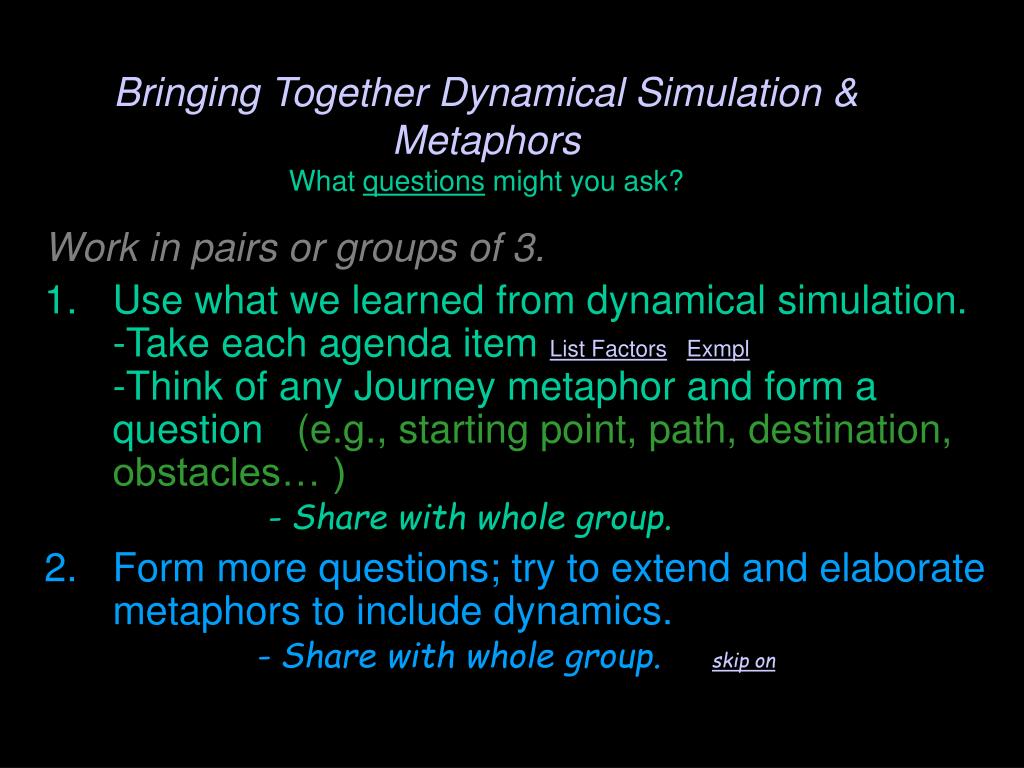 Bringing Together Dynamical Simulation & Metaphors
What questions might you ask?

Work in pairs or groups of 3.

1. Use what we learned from dynamical simulation.
-Take each agenda item List Factors Exmpl
-Think of any Journey metaphor and form a question (e.g., starting point, path, destination, obstacles… )
- Share with whole group.

2. Form more questions; try to extend and elaborate metaphors to include dynamics.
- Share with whole group. skip on